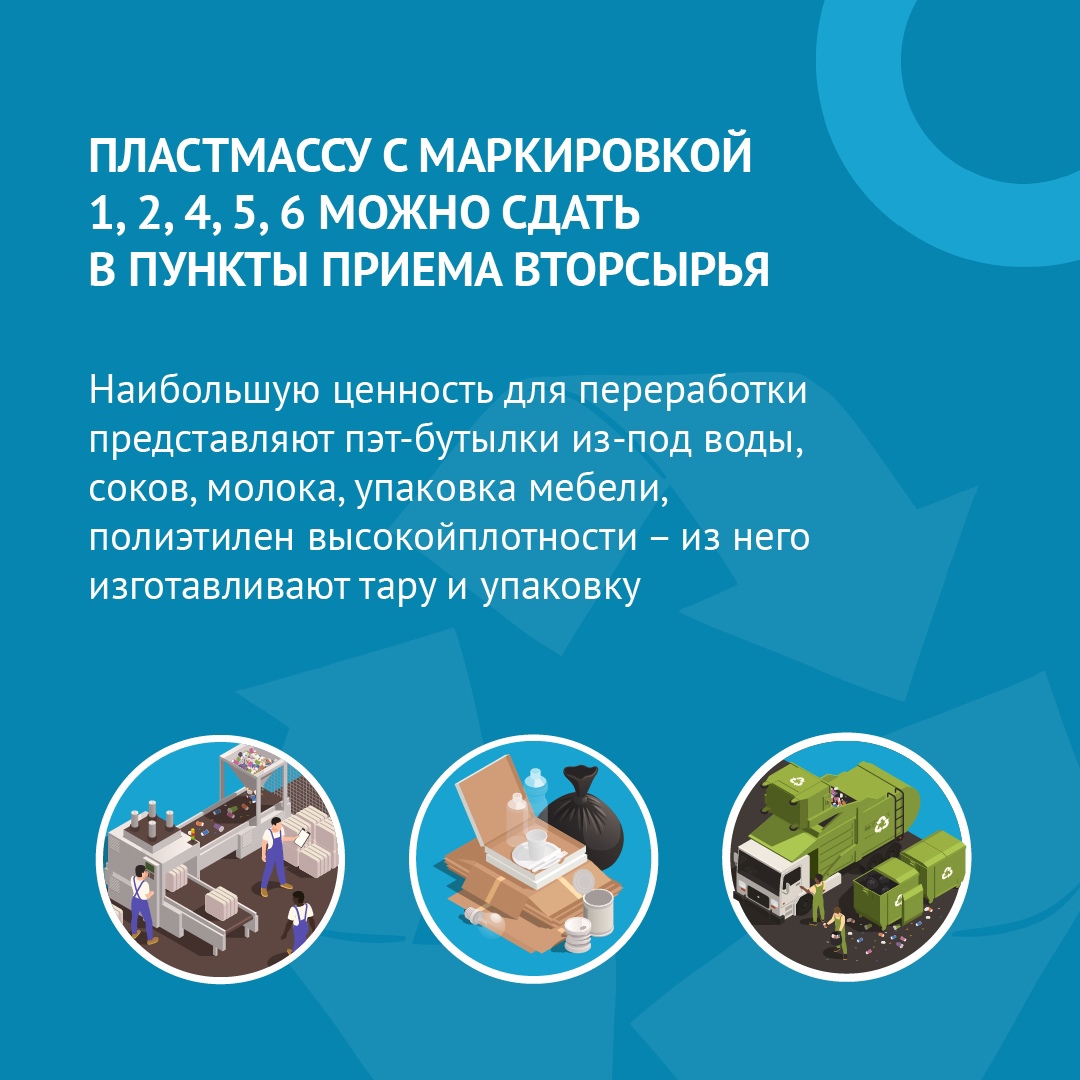 ПЛАСТМАССУ С МАРКИРОВКОЙ 1, 2, 4, 5, 6 МОЖНО СДАТЬ В ПУНКТЫ ПРИЕМА ВТОРСЫРЬЯ

Наибольшую ценность для переработки представляют пэт-бутылки из-под воды, соков, молока, упаковка мебели, полиэтилен высокойплотности – из него изготавливают тару и упаковку